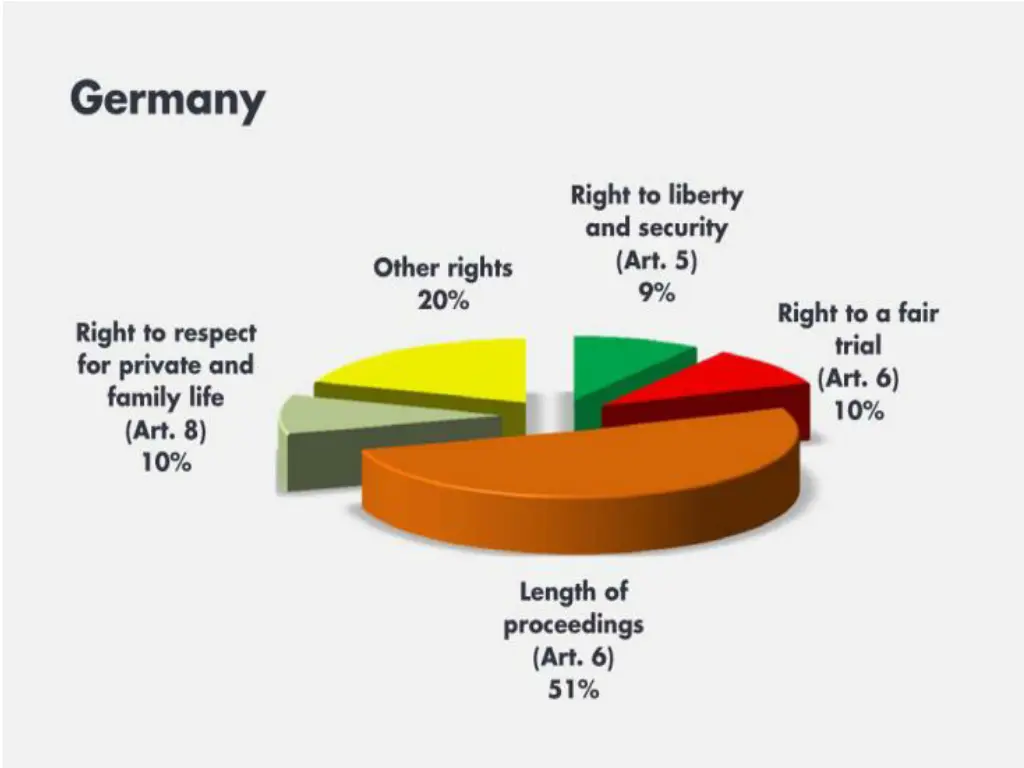 Germany

Right to liberty and security (Art. 5) 9%

Other rights 20%

Right to a fair trial (Art. 6) 10%

Right to respect for private and family life (Art. 8) 10%

Length of proceedings (Art. 6) 51%